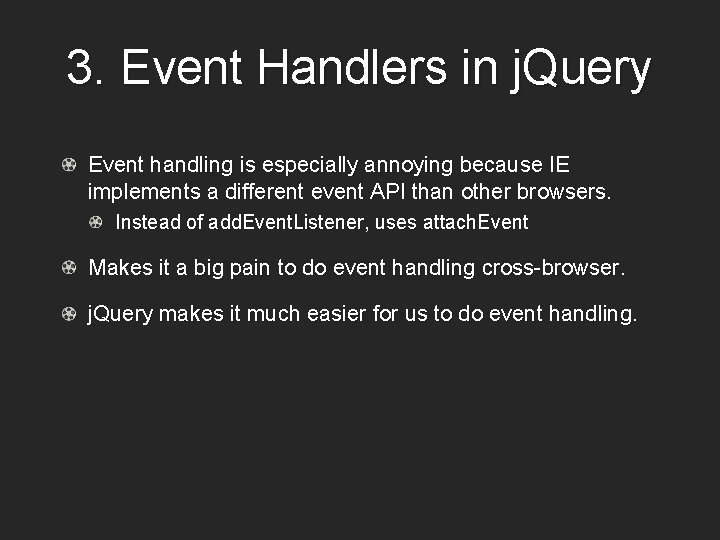 3. Event Handlers in jQuery

Event handling is especially annoying because IE implements a different event API than other browsers.

Instead of addEventListener, uses attachEvent

Makes it a big pain to do event handling cross-browser.

jQuery makes it much easier for us to do event handling.